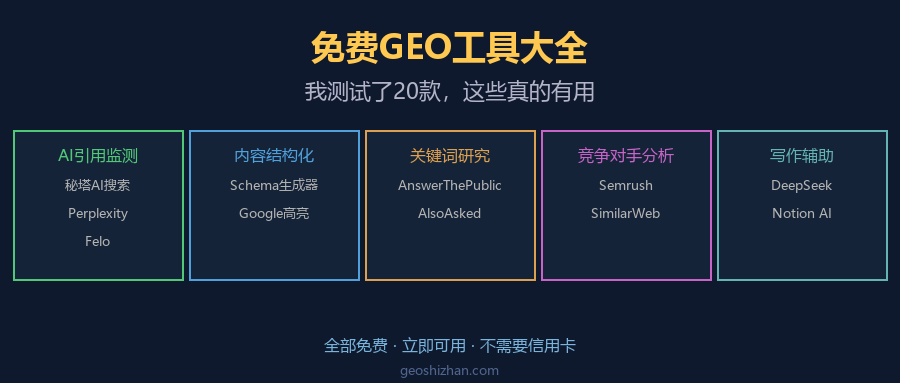 免费GEO工具大全

我测试了20款，这些真的有用

AI引用监测
秘塔AI搜索
Perplexity
Felo

内容结构化
Schema生成器
Google高亮

关键词研究
AnswerThePublic
AlsoAsked

竞争对手分析
Semrush
SimilarWeb

写作辅助
DeepSeek
Notion AI

全部免费 · 立即可用 · 不需要信用卡

geoshizhan.com